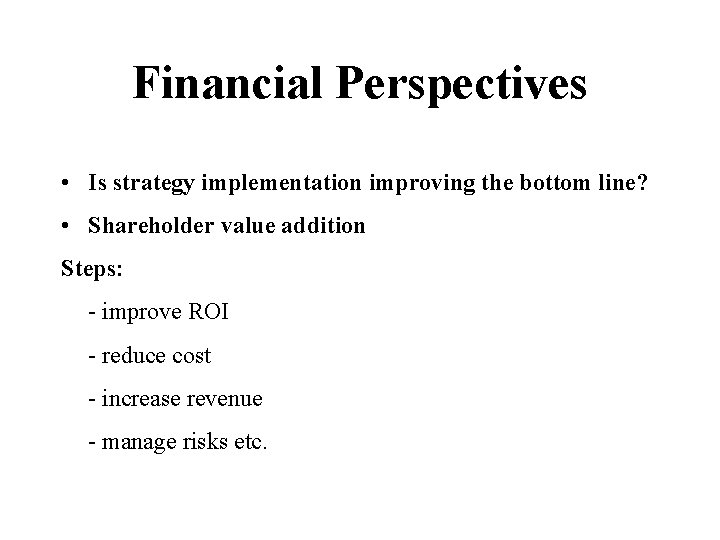 Financial Perspectives

• Is strategy implementation improving the bottom line?

• Shareholder value addition

Steps:

- improve ROI

- reduce cost

- increase revenue

- manage risks etc.